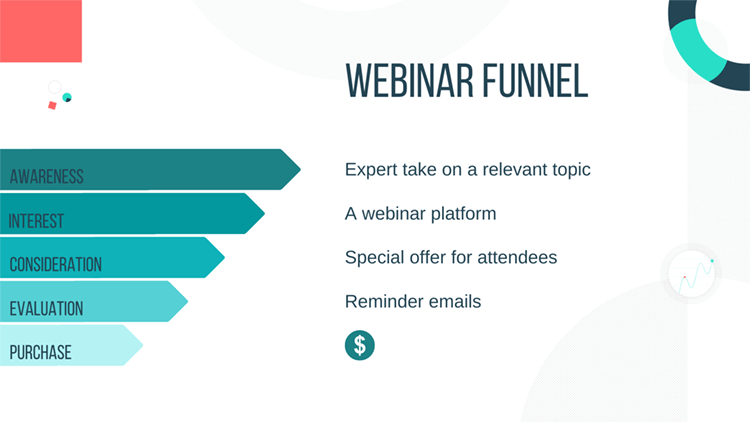 WEBINAR FUNNEL

AWARENESS

INTEREST

CONSIDERATION

EVALUATION

PURCHASE

Expert take on a relevant topic

A webinar platform

Special offer for attendees

Reminder emails

$